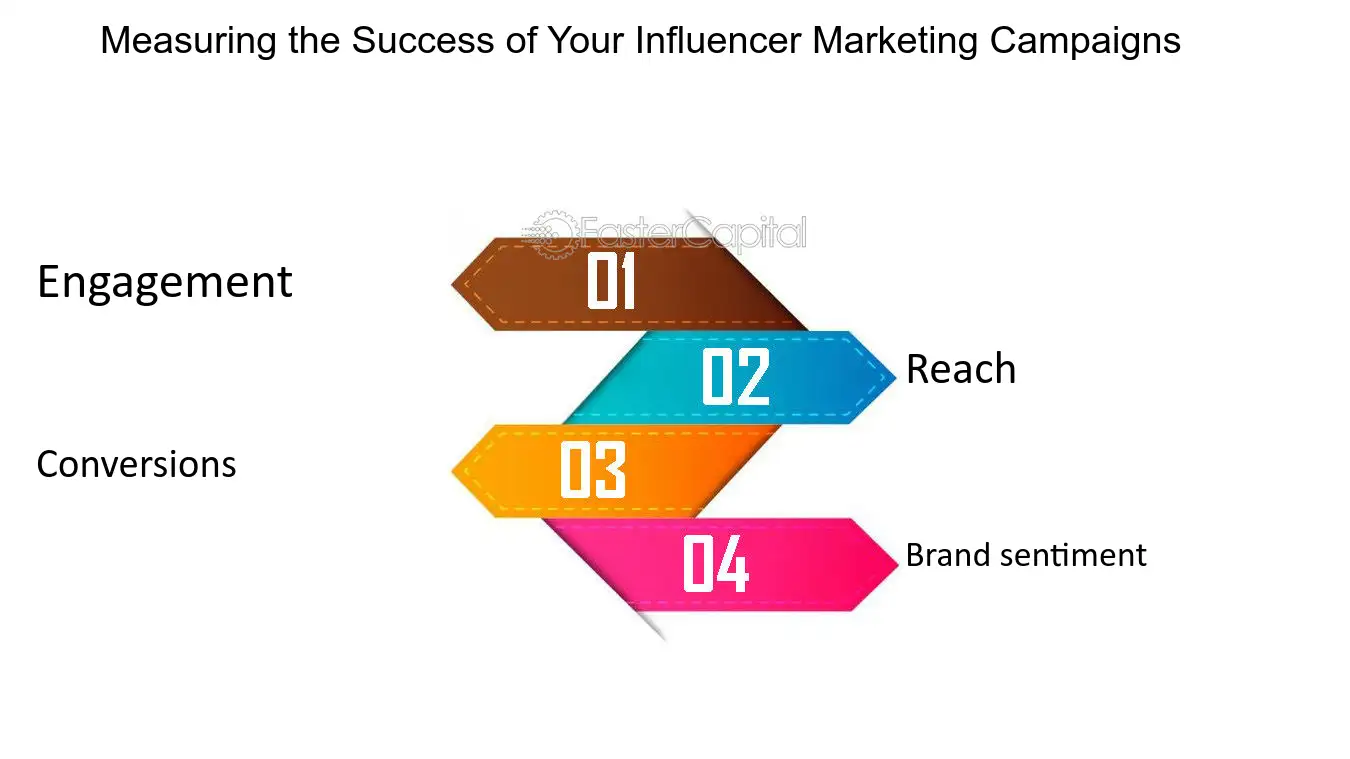 Measuring the Success of Your Influencer Marketing Campaigns

FasterCapital

Engagement

01

02

Reach

Conversions

03

04

Brand sentiment